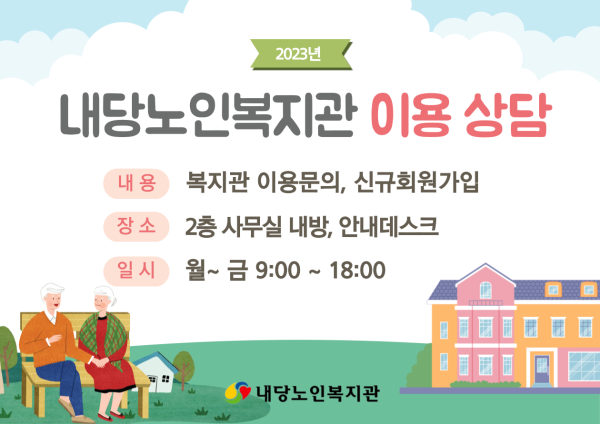 2023년

내당노인복지관 이용 상담

내 용 복지관 이용문의, 신규회원가입

장 소 2층 사무실 내방, 안내데스크

일 시 월~ 금 9:00 ~ 18:00

내당노인복지관